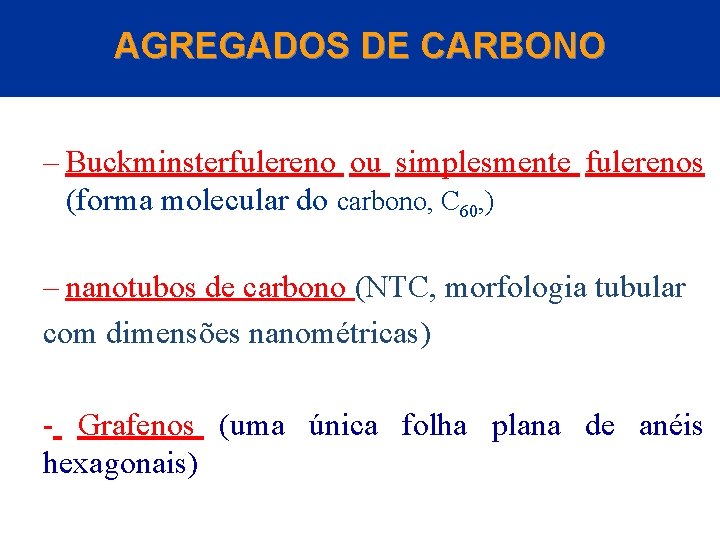 AGREGADOS DE CARBONO

– Buckminsterfulereno ou simplesmente fulerenos (forma molecular do carbono, $C_{60}$,)

– nanotubos de carbono (NTC, morfologia tubular com dimensões nanométricas)

- Grafenos (uma única folha plana de anéis hexagonais)